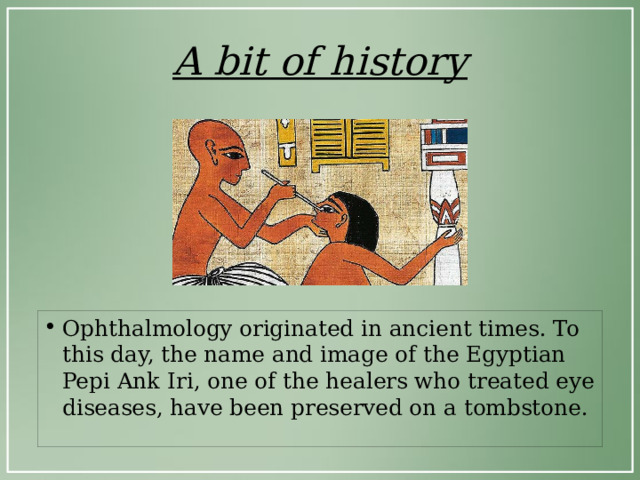 A bit of history

• Ophthalmology originated in ancient times. To this day, the name and image of the Egyptian Pepi Ank Iri, one of the healers who treated eye diseases, have been preserved on a tombstone.